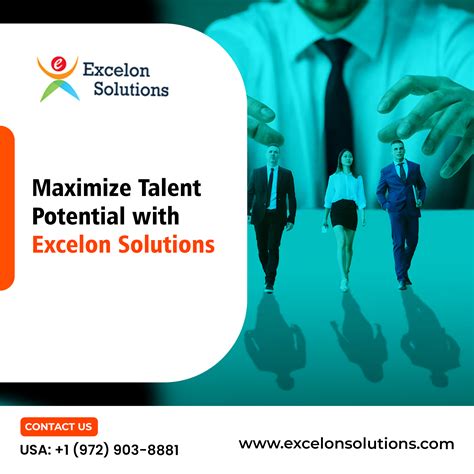 e Excelon Solutions

Maximize Talent Potential with Excelon Solutions

CONTACT US

USA: +1 (972) 903-8881

www.excelonsolutions.com